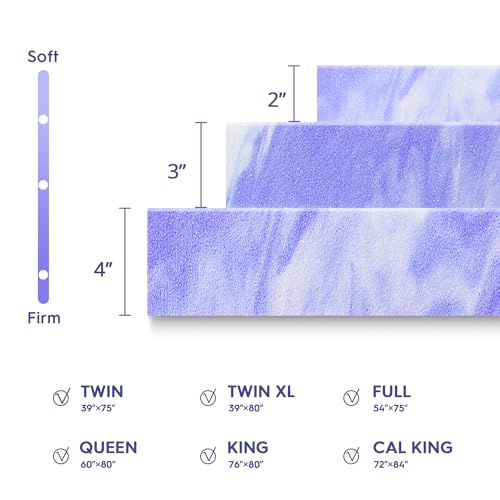 Soft

Firm

2"

3"

4"

TWIN
39"×75"

TWIN XL
39"×80"

FULL
54"×75"

QUEEN
60"×80"

KING
76"×80"

CAL KING
72"×84"